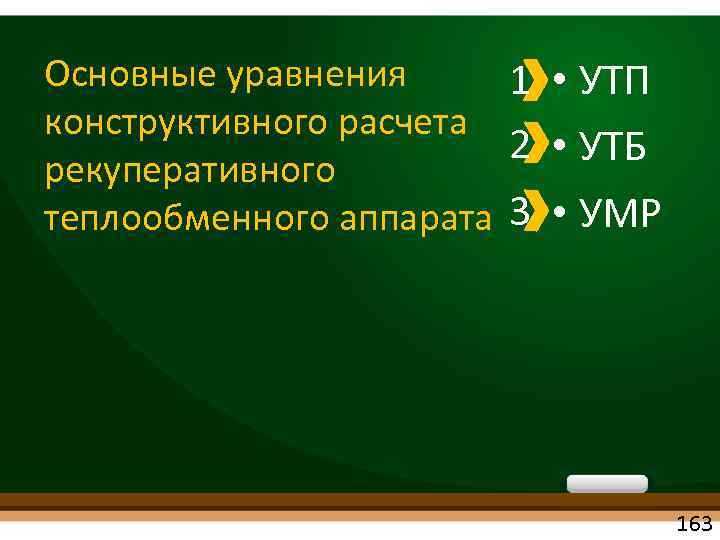 Основные уравнения конструктивного расчета рекуперативного теплообменного аппарата

1 • УТП
2 • УТБ
3 • УМР

163